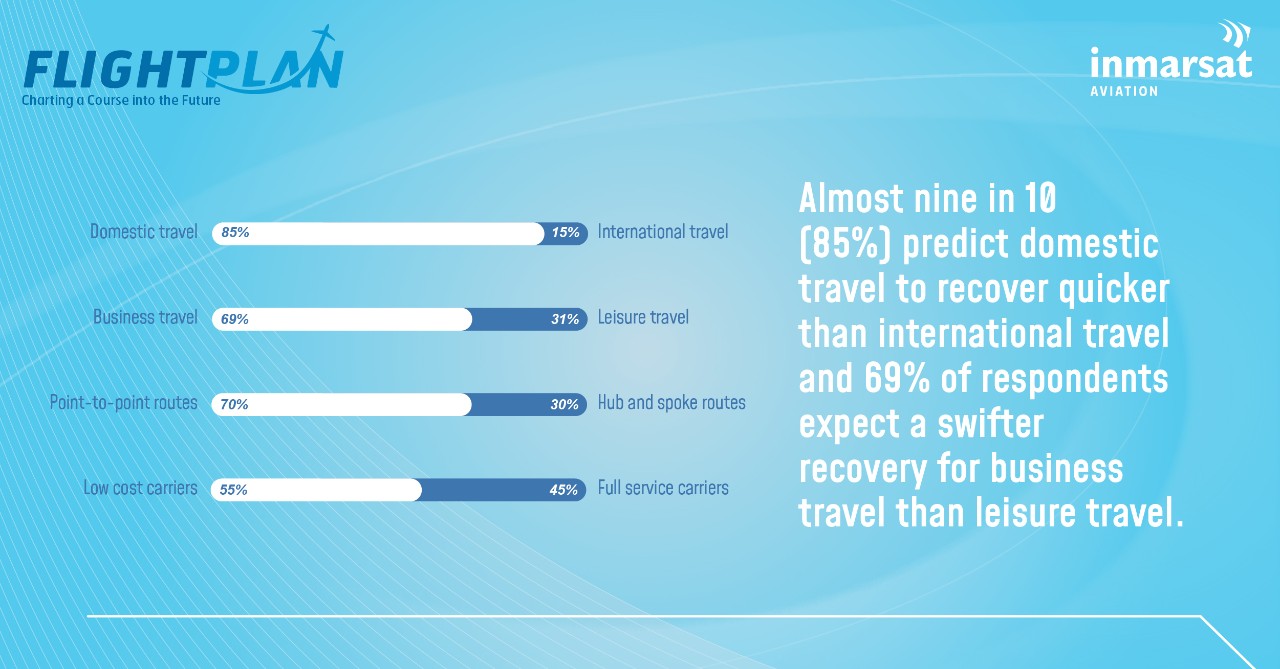 FLIGHTPLAN
Charting a Course into the Future

inmarsat
AVIATION

Domestic travel 85% 15% International travel

Business travel 69% 31% Leisure travel

Point-to-point routes 70% 30% Hub and spoke routes

Low cost carriers 55% 45% Full service carriers

Almost nine in 10 (85%) predict domestic travel to recover quicker than international travel and 69% of respondents expect a swifter recovery for business travel than leisure travel.